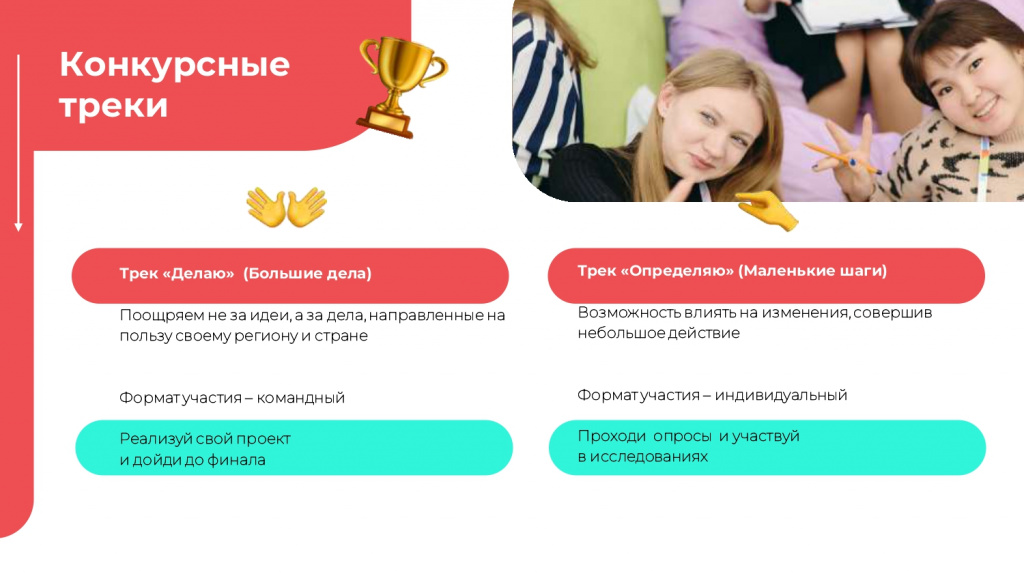 Конкурсные треки

Трек «Делаю» (Большие дела)

Поощряем не за идеи, а за дела, направленные на пользу своему региону и стране

Формат участия – командный

Реализуй свой проект и дойди до финала

Трек «Определяю» (Маленькие шаги)

Возможность влиять на изменения, совершив небольшое действие

Формат участия – индивидуальный

Проходи опросы и участвуй в исследованиях